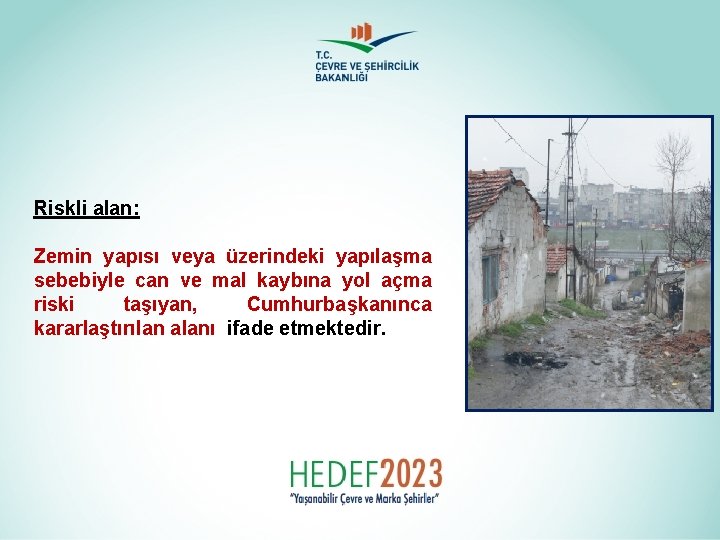 T.C.
ÇEVRE VE ŞEHİRCİLİK BAKANLIĞI

Riskli alan:

Zemin yapısı veya üzerindeki yapılaşma sebebiyle can ve mal kaybına yol açma riski taşıyan, Cumhurbaşkanınca kararlaştırılan alanı ifade etmektedir.

HEDEF2023
"Yaşanabilir Çevre ve Marka Şehirler"